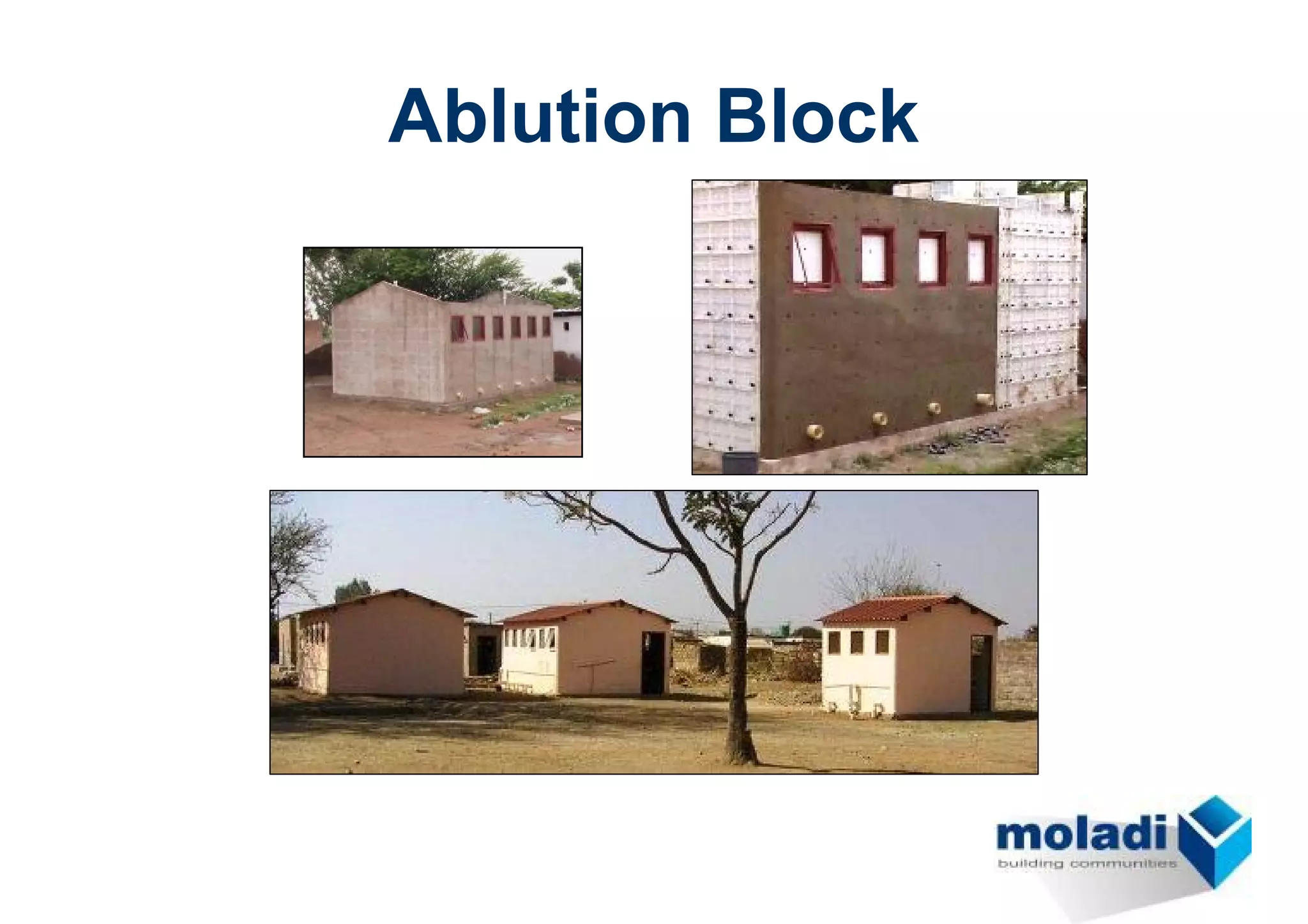 Ablution Block

moladi
building communities